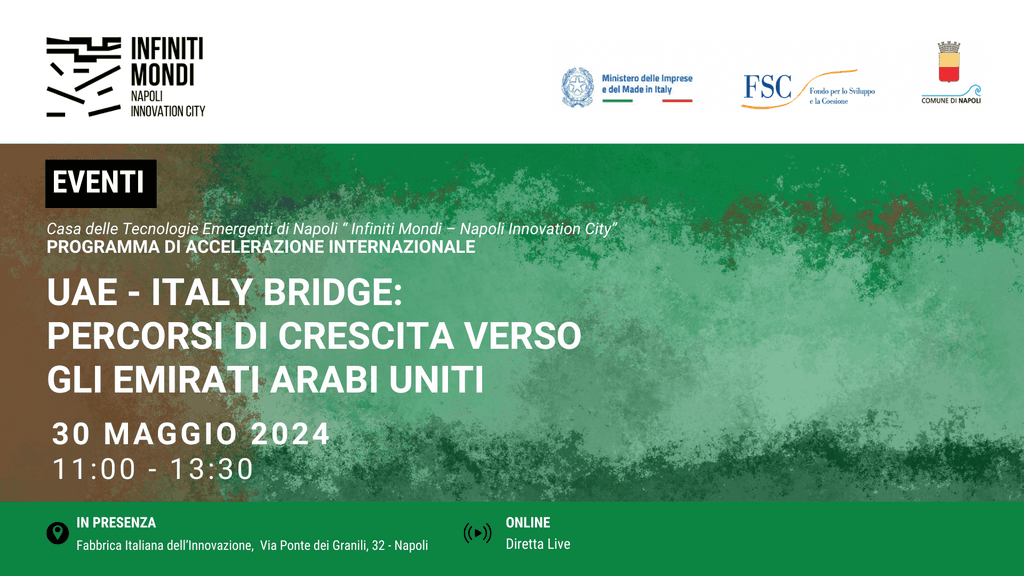 INFINITI
MONDI
NAPOLI
INNOVATION CITY

Ministero delle Imprese e del Made in Italy

FSC Fondo per lo Sviluppo e la Coesione

COMUNE DI NAPOLI

EVENTI

Casa delle Tecnologie Emergenti di Napoli " Infiniti Mondi – Napoli Innovation City"
PROGRAMMA DI ACCELERAZIONE INTERNAZIONALE

UAE - ITALY BRIDGE:
PERCORSI DI CRESCITA VERSO
GLI EMIRATI ARABI UNITI

30 MAGGIO 2024
11:00 - 13:30

IN PRESENZA
Fabbrica Italiana dell'Innovazione, Via Ponte dei Granili, 32 - Napoli

ONLINE
Diretta Live